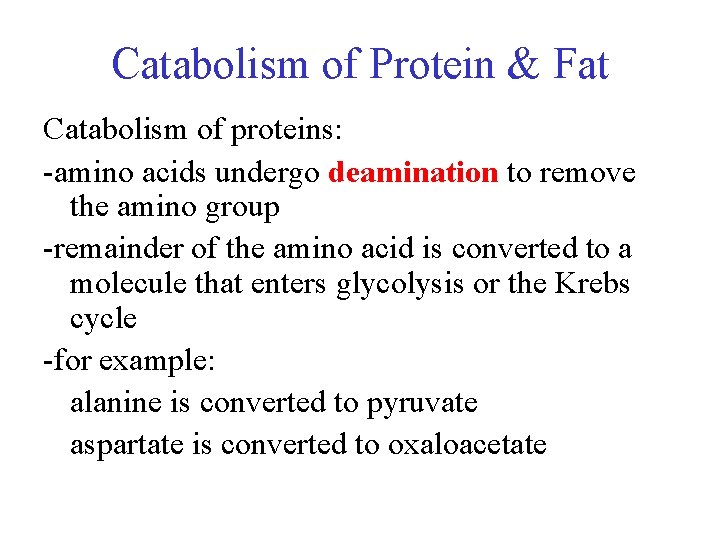 Catabolism of Protein & Fat

Catabolism of proteins:

-amino acids undergo deamination to remove the amino group

-remainder of the amino acid is converted to a molecule that enters glycolysis or the Krebs cycle

-for example:

alanine is converted to pyruvate

aspartate is converted to oxaloacetate